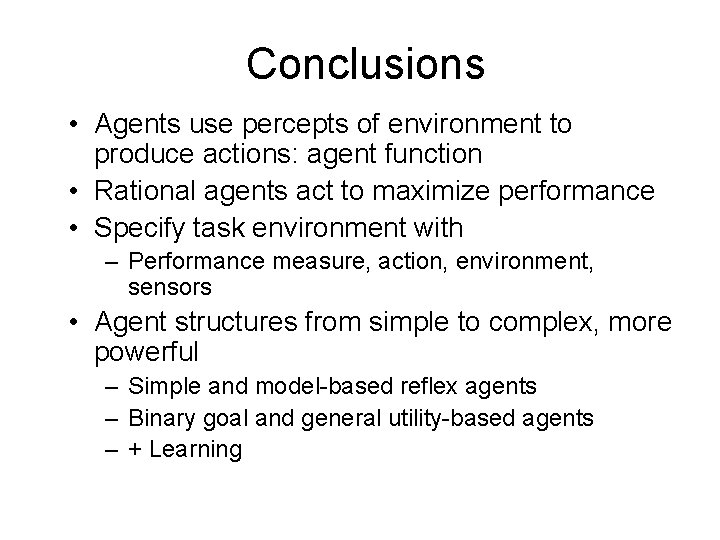 Conclusions

• Agents use percepts of environment to produce actions: agent function
• Rational agents act to maximize performance
• Specify task environment with
  – Performance measure, action, environment, sensors
• Agent structures from simple to complex, more powerful
  – Simple and model-based reflex agents
  – Binary goal and general utility-based agents
  – + Learning